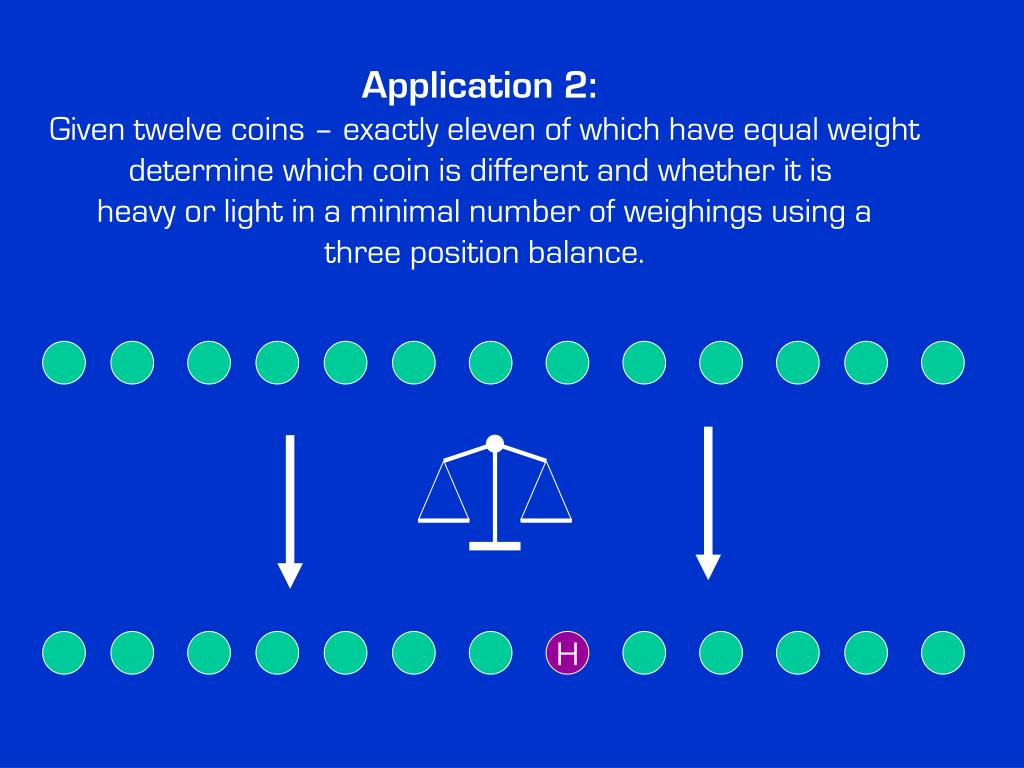 Application 2:
Given twelve coins – exactly eleven of which have equal weight determine which coin is different and whether it is heavy or light in a minimal number of weighings using a three position balance.

H